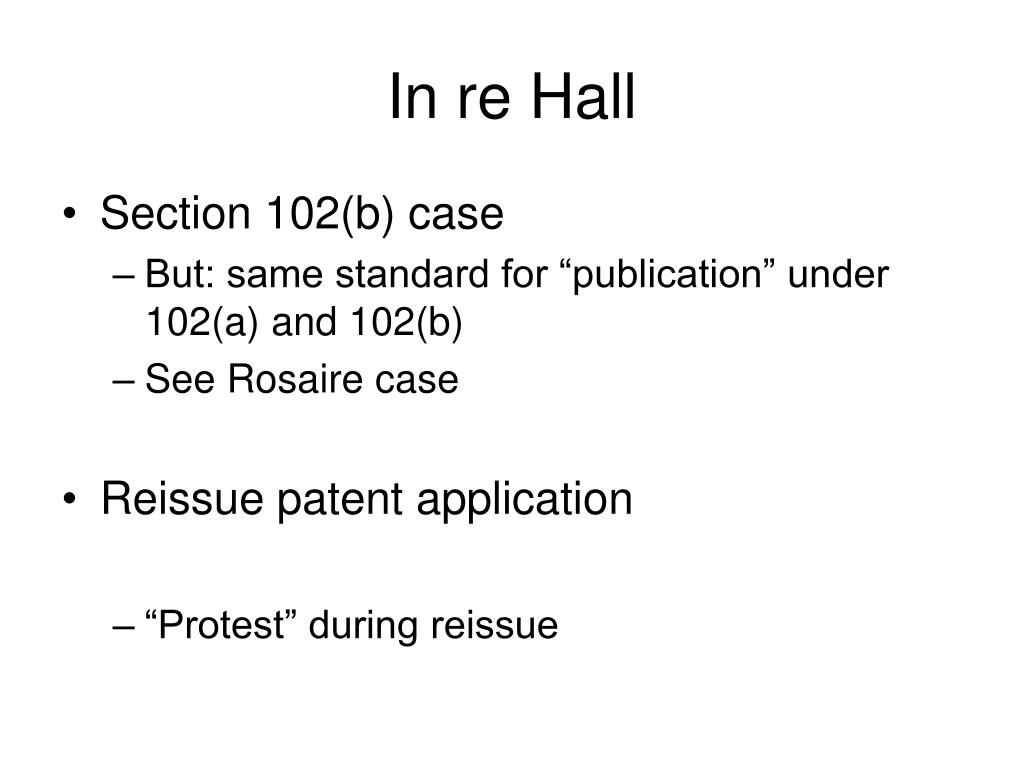 In re Hall

• Section 102(b) case
– But: same standard for “publication” under 102(a) and 102(b)
– See Rosaire case

• Reissue patent application

– “Protest” during reissue